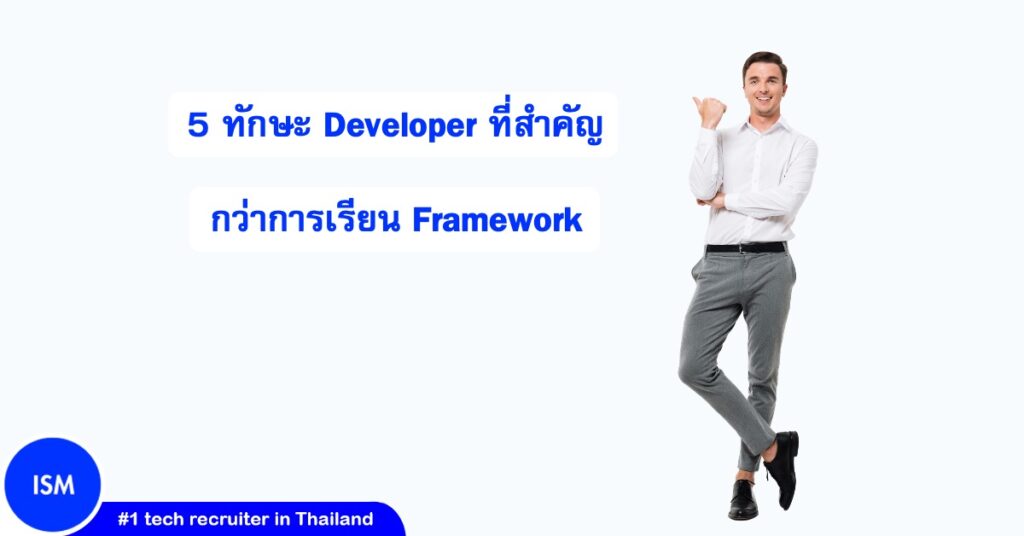 5 ทักษะ Developer ที่สำคัญ

กว่าการเรียน Framework

ISM

#1 tech recruiter in Thailand